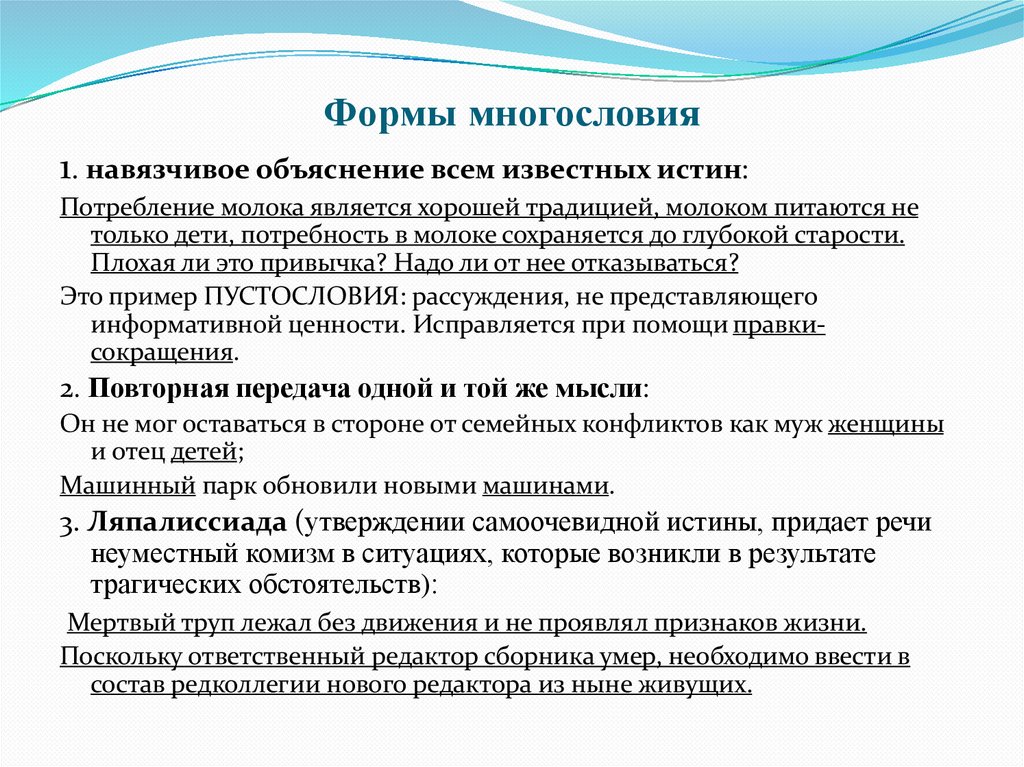 Формы многословия

1. навязчивое объяснение всем известных истин:

Потребление молока является хорошей традицией, молоком питаются не только дети, потребность в молоке сохраняется до глубокой старости. Плохая ли это привычка? Надо ли от нее отказываться?

Это пример ПУСТОСЛОВИЯ: рассуждения, не представляющего информативной ценности. Исправляется при помощи правки-сокращения.

2. Повторная передача одной и той же мысли:

Он не мог оставаться в стороне от семейных конфликтов как муж женщины и отец детей;

Машинный парк обновили новыми машинами.

3. Ляпалиссиада (утверждении самоочевидной истины, придает речи неуместный комизм в ситуациях, которые возникли в результате трагических обстоятельств):

Мертвый труп лежал без движения и не проявлял признаков жизни.

Поскольку ответственный редактор сборника умер, необходимо ввести в состав редколлегии нового редактора из ныне живущих.